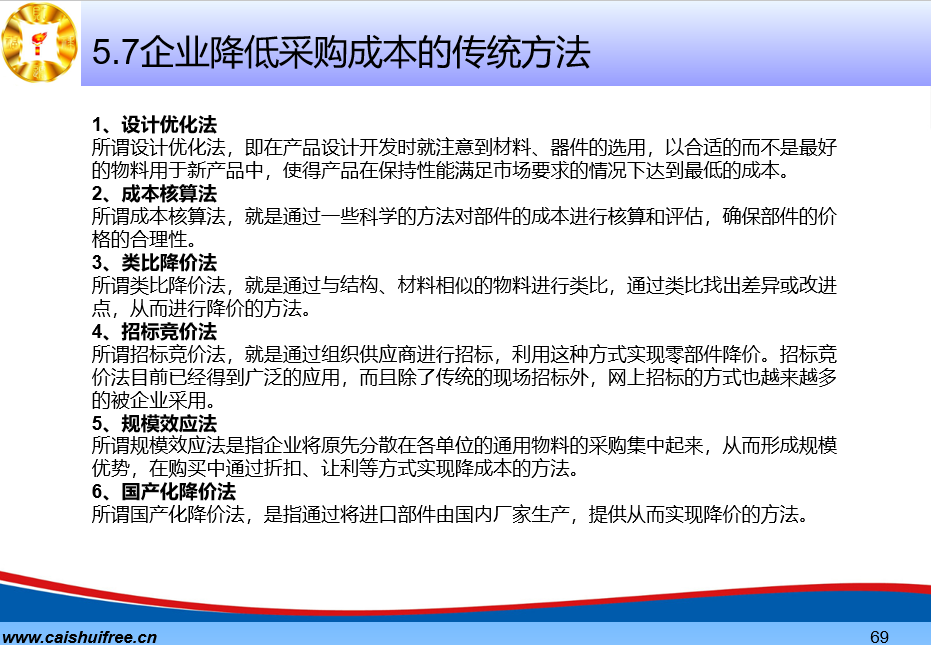 5.7企业降低采购成本的传统方法

1、设计优化法
所谓设计优化法，即在产品设计开发时就注意到材料、器件的选用，以合适的而不是最好的物料用于新产品中，使得产品在保持性能满足市场要求的情况下达到最低的成本。
2、成本核算法
所谓成本核算法，就是通过一些科学的方法对部件的成本进行核算和评估，确保部件的价格的合理性。
3、类比降价法
所谓类比降价法，就是通过与结构、材料相似的物料进行类比，通过类比找出差异或改进点，从而进行降价的方法。
4、招标竞价法
所谓招标竞价法，就是通过组织供应商进行招标，利用这种方式实现零部件降价。招标竞价法目前已经得到广泛的应用，而且除了传统的现场招标外，网上招标的方式也越来越多的被企业采用。
5、规模效应法
所谓规模效应法是指企业将原先分散在各单位的通用物料的采购集中起来，从而形成规模优势，在购买中通过折扣、让利等方式实现降成本的方法。
6、国产化降价法
所谓国产化降价法，是指通过将进口部件由国内厂家生产，提供从而实现降价的方法。

www.caishuifree.cn
69